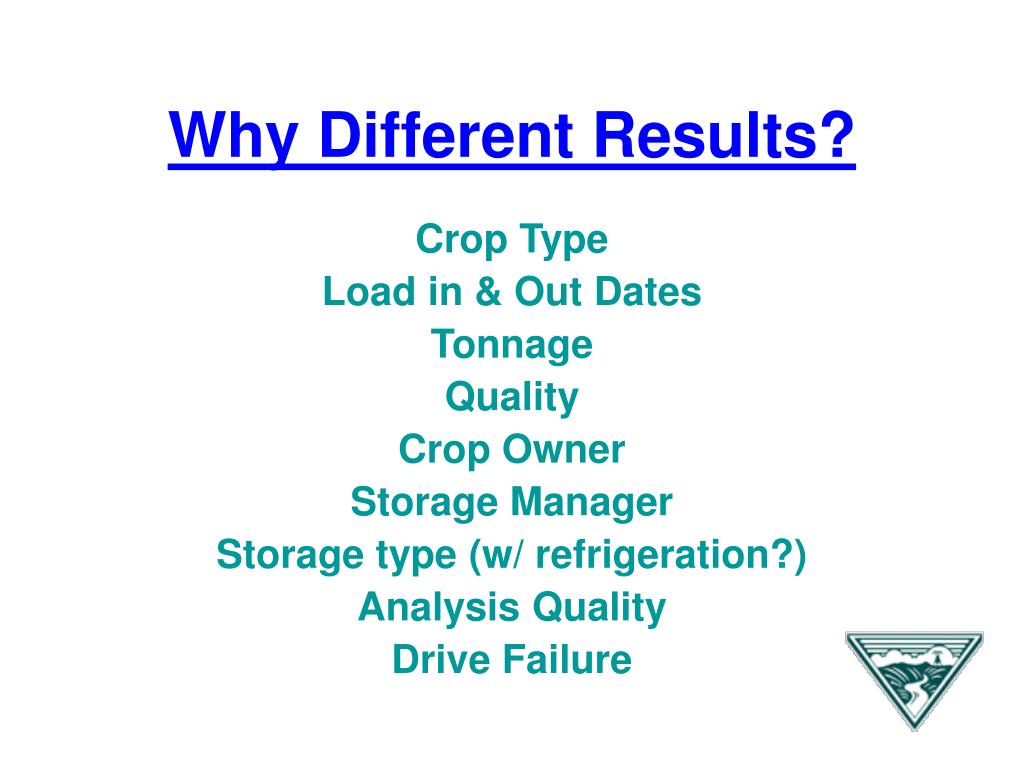 Why Different Results?

Crop Type
Load in & Out Dates
Tonnage
Quality
Crop Owner
Storage Manager
Storage type (w/ refrigeration?)
Analysis Quality
Drive Failure